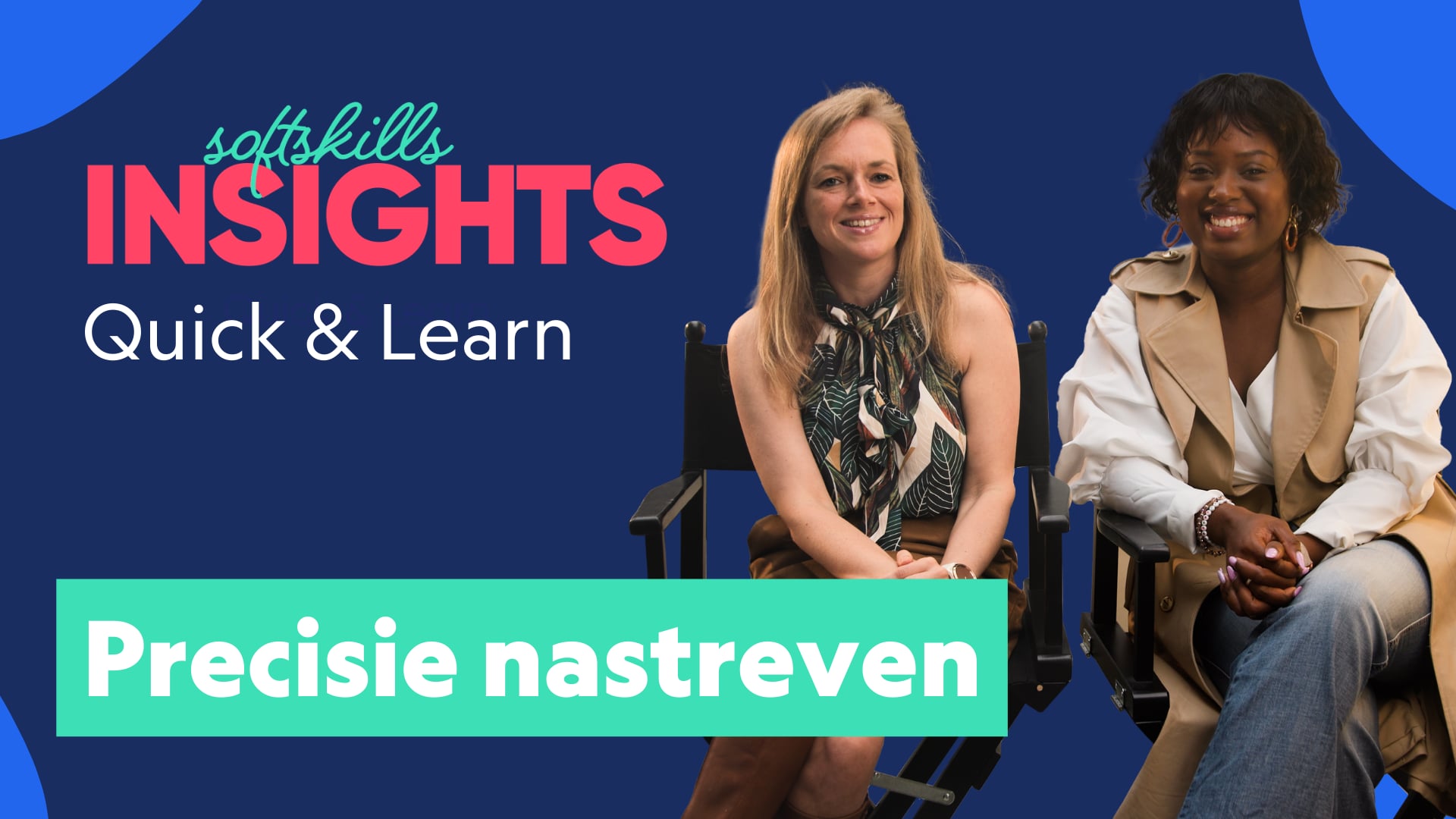 softskills
INSIGHTS
Quick & Learn

Precisie nastreven